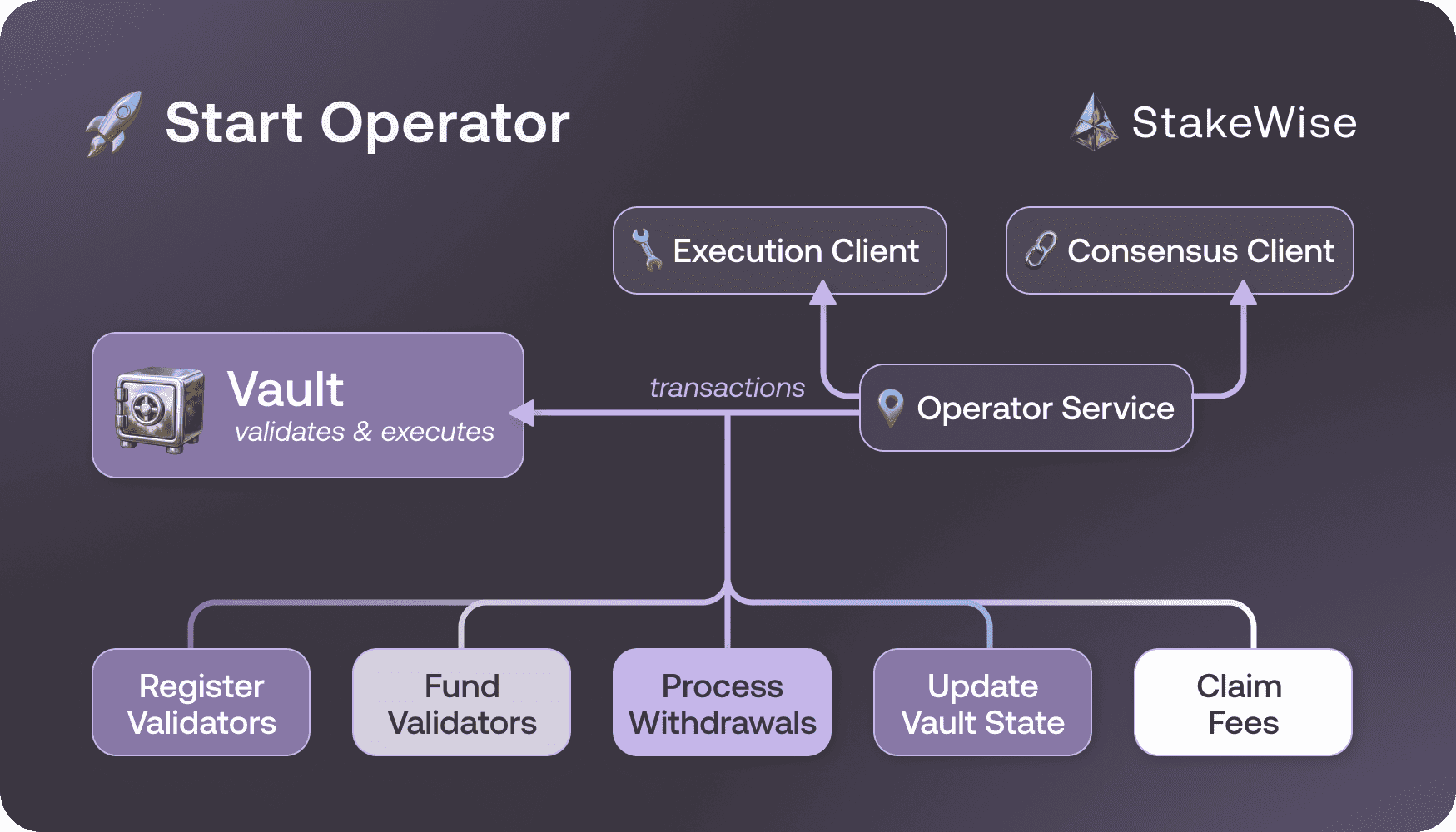 Start Operator

StakeWise

Execution Client

Consensus Client

Vault
validates & executes

transactions

Operator Service

Register Validators

Fund Validators

Process Withdrawals

Update Vault State

Claim Fees